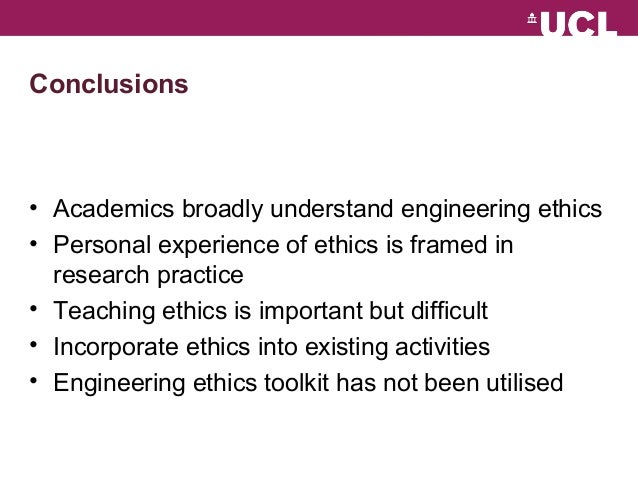 UCL

Conclusions

• Academics broadly understand engineering ethics
• Personal experience of ethics is framed in research practice
• Teaching ethics is important but difficult
• Incorporate ethics into existing activities
• Engineering ethics toolkit has not been utilised